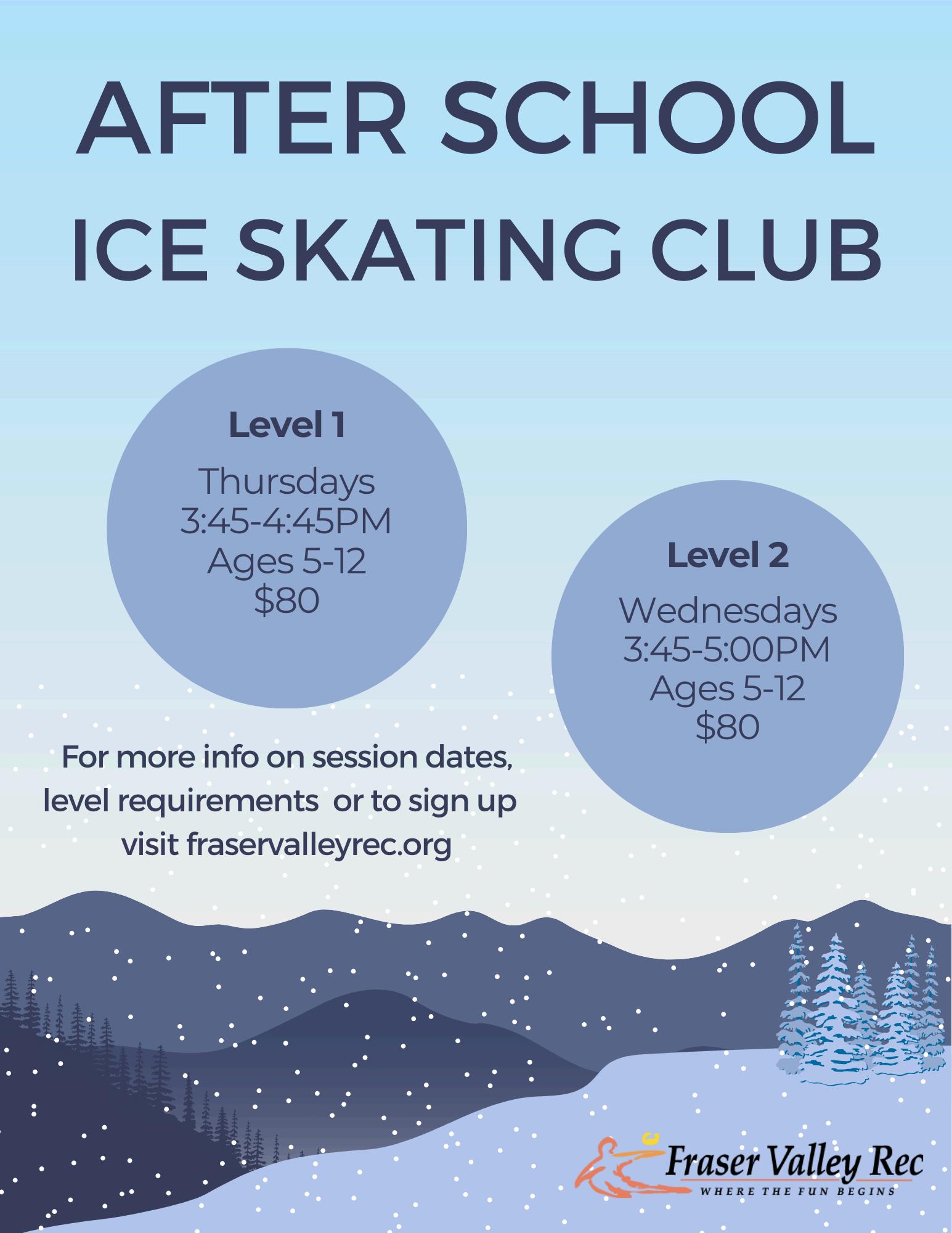 AFTER SCHOOL ICE SKATING CLUB

Level 1

Thursdays
3:45-4:45PM
Ages 5-12
$80

Level 2

Wednesdays
3:45-5:00PM
Ages 5-12
$80

For more info on session dates, level requirements or to sign up visit fraservalleyrec.org

Fraser Valley Rec
WHERE THE FUN BEGINS